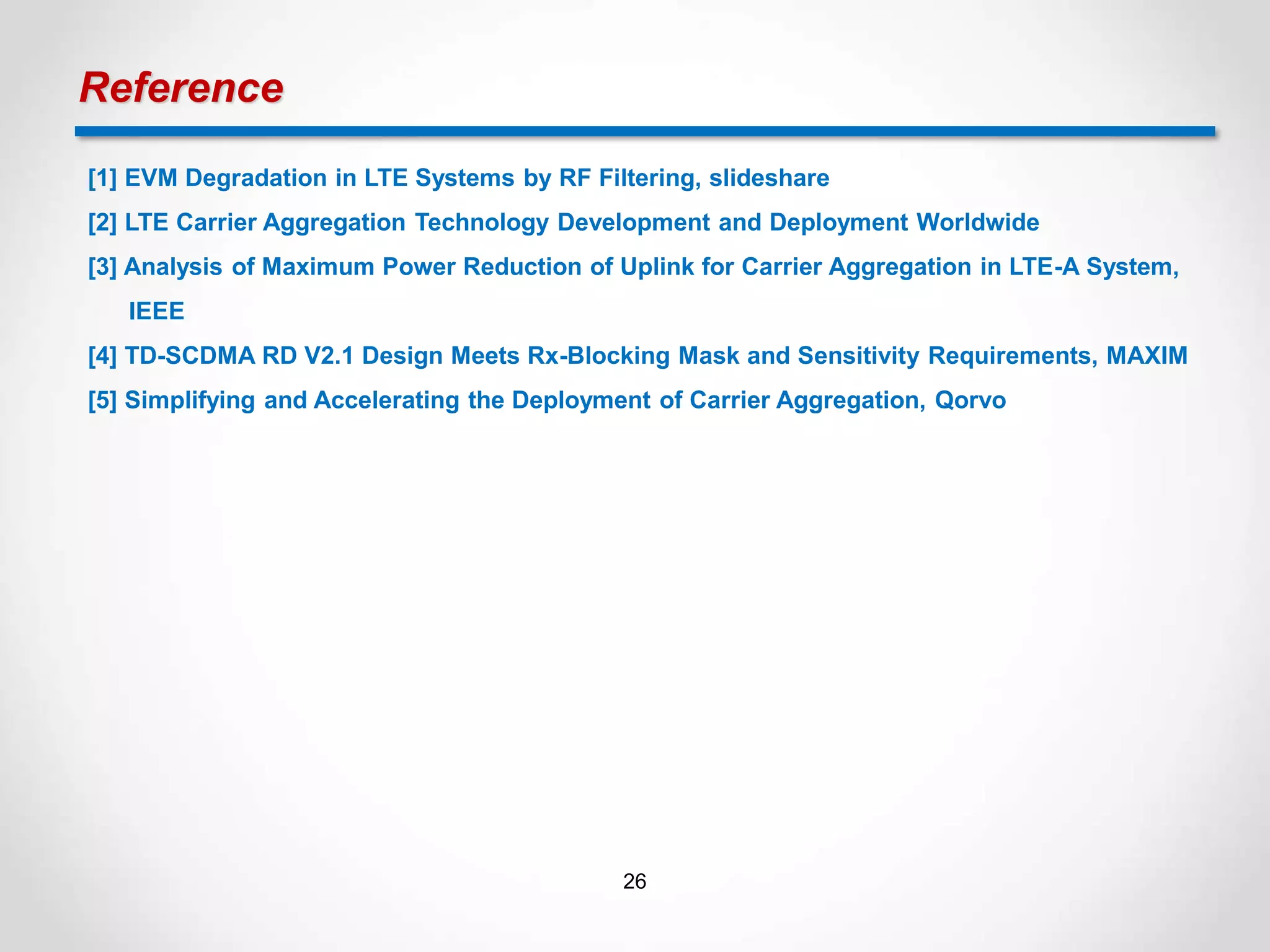 Reference

[1] EVM Degradation in LTE Systems by RF Filtering, slideshare

[2] LTE Carrier Aggregation Technology Development and Deployment Worldwide

[3] Analysis of Maximum Power Reduction of Uplink for Carrier Aggregation in LTE-A System, IEEE

[4] TD-SCDMA RD V2.1 Design Meets Rx-Blocking Mask and Sensitivity Requirements, MAXIM

[5] Simplifying and Accelerating the Deployment of Carrier Aggregation, Qorvo

26